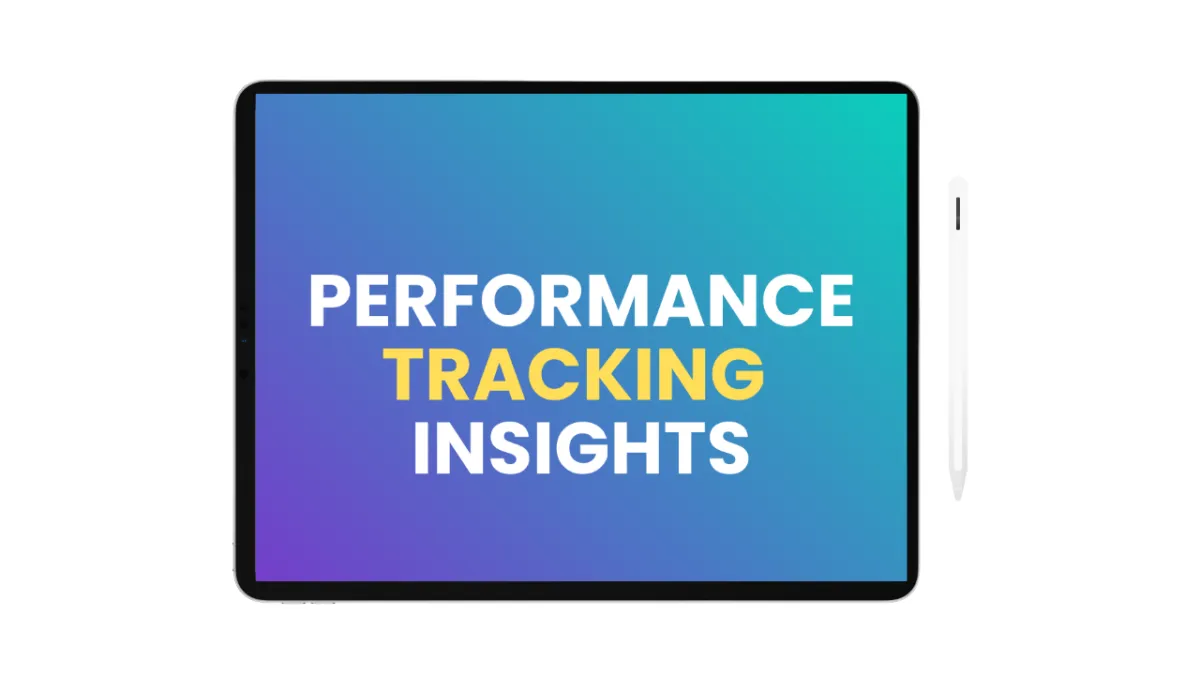 PERFORMANCE
TRACKING
INSIGHTS